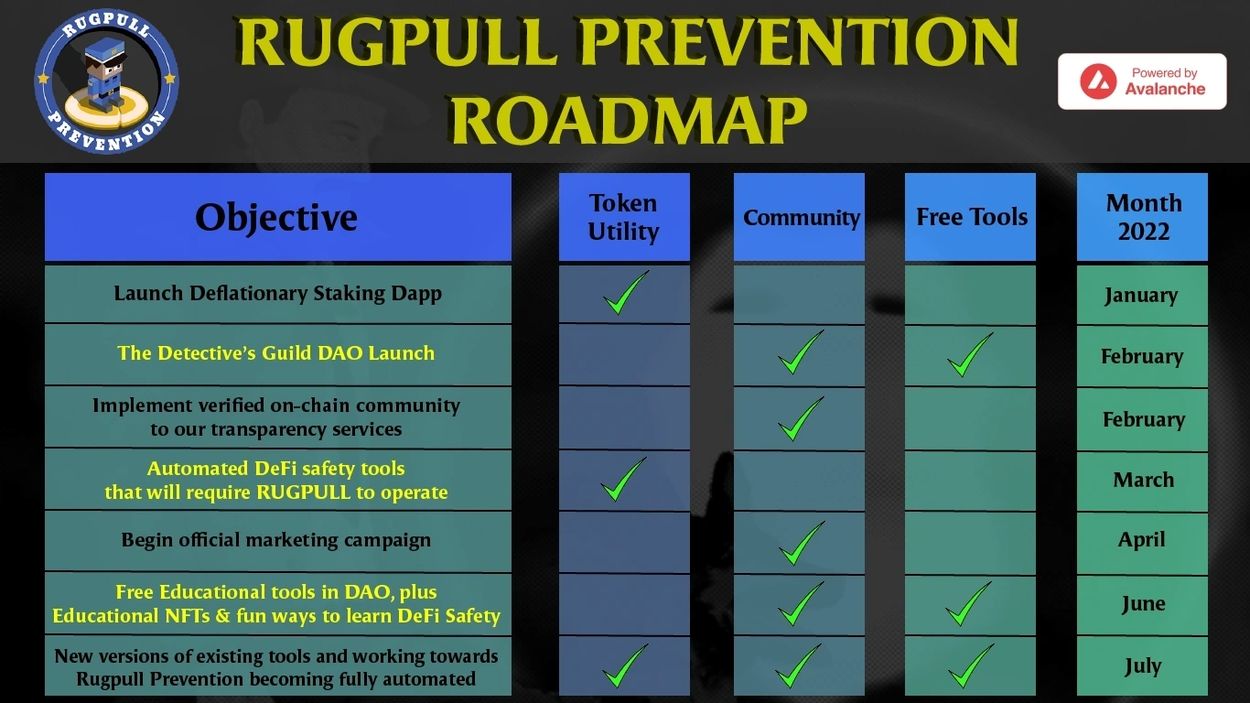 RUGPULL PREVENTION

RUGPULL PREVENTION ROADMAP

Powered by Avalanche

| Objective | Token Utility | Community | Free Tools | Month 2022 |
|---|---|---|---|---|
| Launch Deflationary Staking Dapp | ✓ | | | January |
| The Detective's Guild DAO Launch | | ✓ | ✓ | February |
| Implement verified on-chain community to our transparency services | | ✓ | | February |
| Automated DeFi safety tools that will require RUGPULL to operate | ✓ | | | March |
| Begin official marketing campaign | | ✓ | | April |
| Free Educational tools in DAO, plus Educational NFTs & fun ways to learn DeFi Safety | | ✓ | ✓ | June |
| New versions of existing tools and working towards Rugpull Prevention becoming fully automated | ✓ | ✓ | ✓ | July |